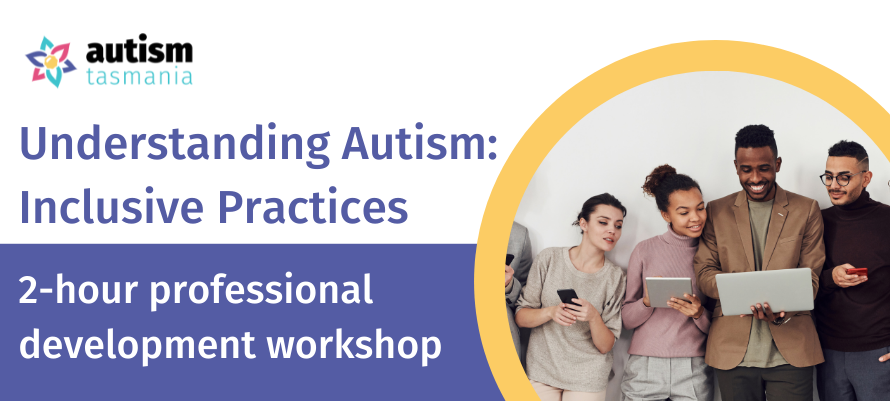 autism
tasmania

Understanding Autism: Inclusive Practices

2-hour professional development workshop